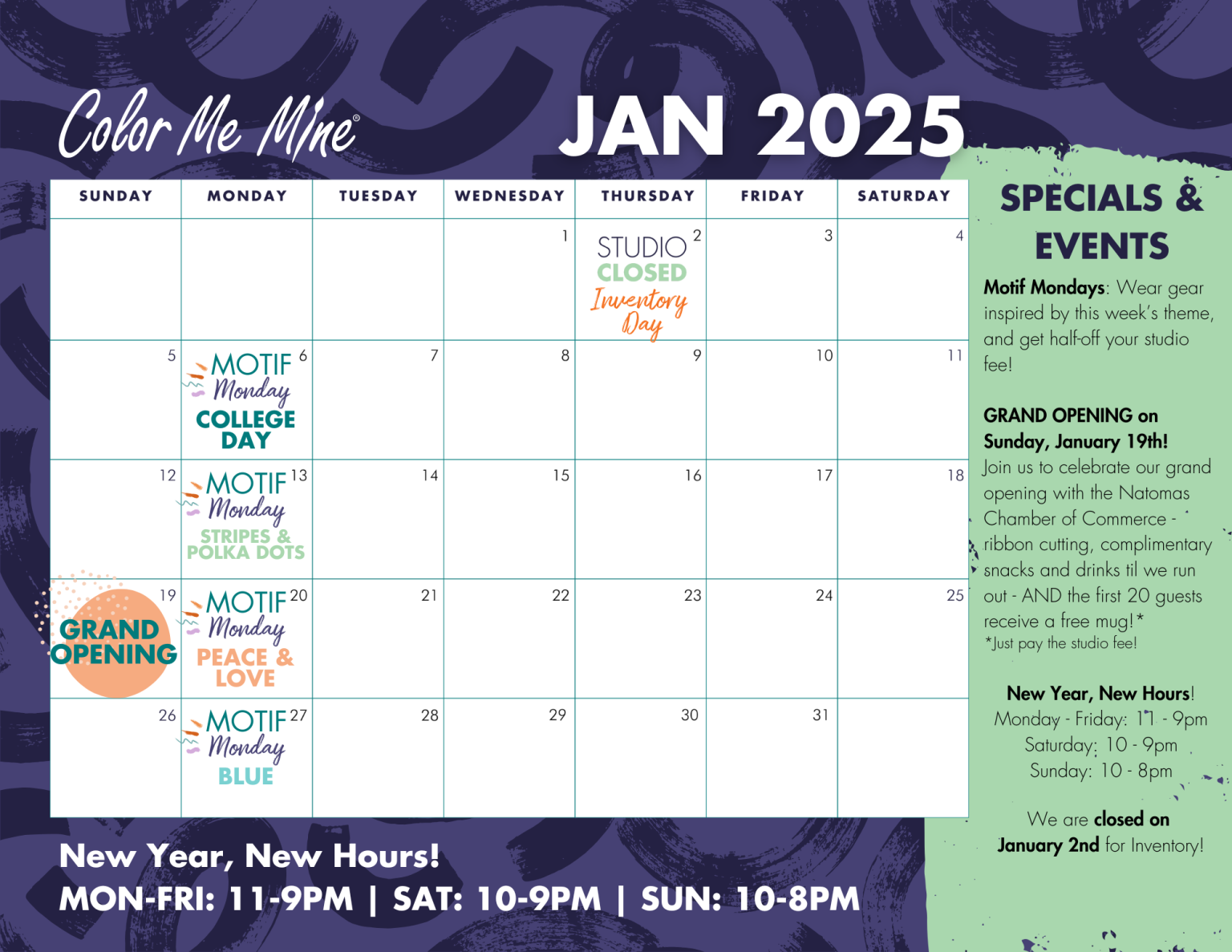 Color Me Mine®

JAN 2025

| SUNDAY | MONDAY | TUESDAY | WEDNESDAY | THURSDAY | FRIDAY | SATURDAY |
|---|---|---|---|---|---|---|
| | | | 1 | 2 STUDIO CLOSED Inventory Day | 3 | 4 |
| 5 | 6 MOTIF Monday COLLEGE DAY | 7 | 8 | 9 | 10 | 11 |
| 12 | 13 MOTIF Monday STRIPES & POLKA DOTS | 14 | 15 | 16 | 17 | 18 |
| 19 GRAND OPENING | 20 MOTIF Monday PEACE & LOVE | 21 | 22 | 23 | 24 | 25 |
| 26 | 27 MOTIF Monday BLUE | 28 | 29 | 30 | 31 | |

New Year, New Hours!
MON-FRI: 11-9PM | SAT: 10-9PM | SUN: 10-8PM

SPECIALS & EVENTS

Motif Mondays: Wear gear inspired by this week's theme, and get half-off your studio fee!

GRAND OPENING on Sunday, January 19th!
Join us to celebrate our grand opening with the Natomas Chamber of Commerce - ribbon cutting, complimentary snacks and drinks til we run out - AND the first 20 guests receive a free mug!*
*Just pay the studio fee!

New Year, New Hours!
Monday - Friday: 11 - 9pm
Saturday: 10 - 9pm
Sunday: 10 - 8pm

We are closed on January 2nd for Inventory!